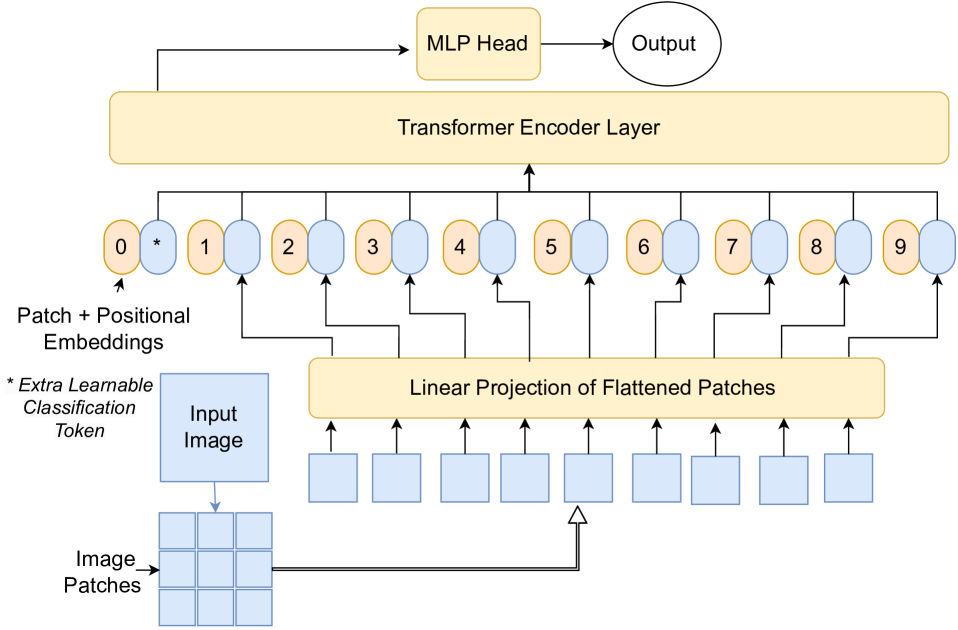 MLP Head

Output

Transformer Encoder Layer

0 * 1 2 3 4 5 6 7 8 9

Patch + Positional Embeddings

* Extra Learnable Classification Token

Input Image

Linear Projection of Flattened Patches

Image Patches